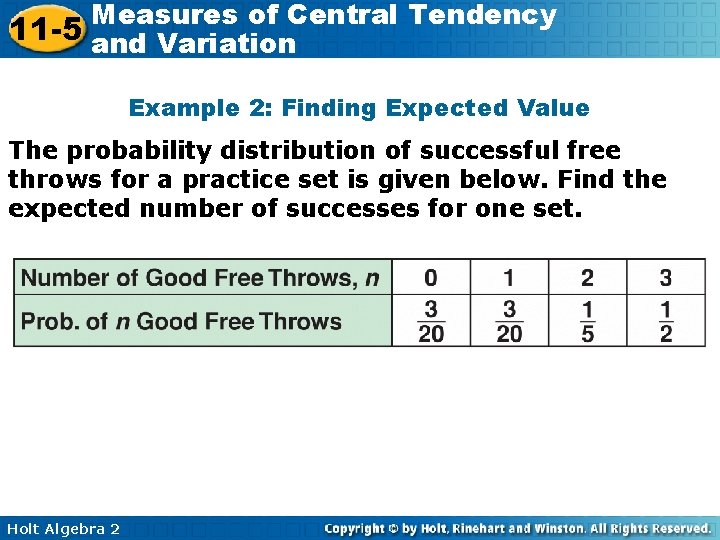 11-5 Measures of Central Tendency and Variation

Example 2: Finding Expected Value

The probability distribution of successful free throws for a practice set is given below. Find the expected number of successes for one set.

| Number of Good Free Throws, $n$ | 0 | 1 | 2 | 3 |
|---|---|---|---|---|
| Prob. of $n$ Good Free Throws | $\frac{3}{20}$ | $\frac{3}{20}$ | $\frac{1}{5}$ | $\frac{1}{2}$ |

Holt Algebra 2

Copyright © by Holt, Rinehart and Winston. All Rights Reserved.